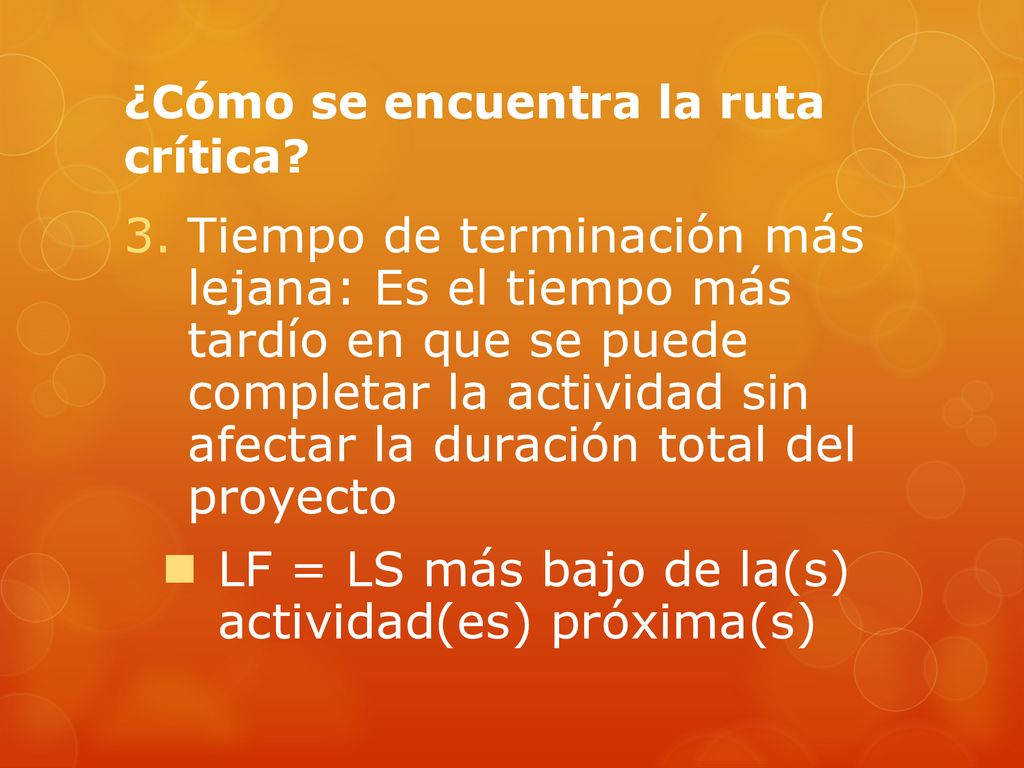 ¿Cómo se encuentra la ruta crítica?

3. Tiempo de terminación más lejana: Es el tiempo más tardío en que se puede completar la actividad sin afectar la duración total del proyecto

LF = LS más bajo de la(s) actividad(es) próxima(s)